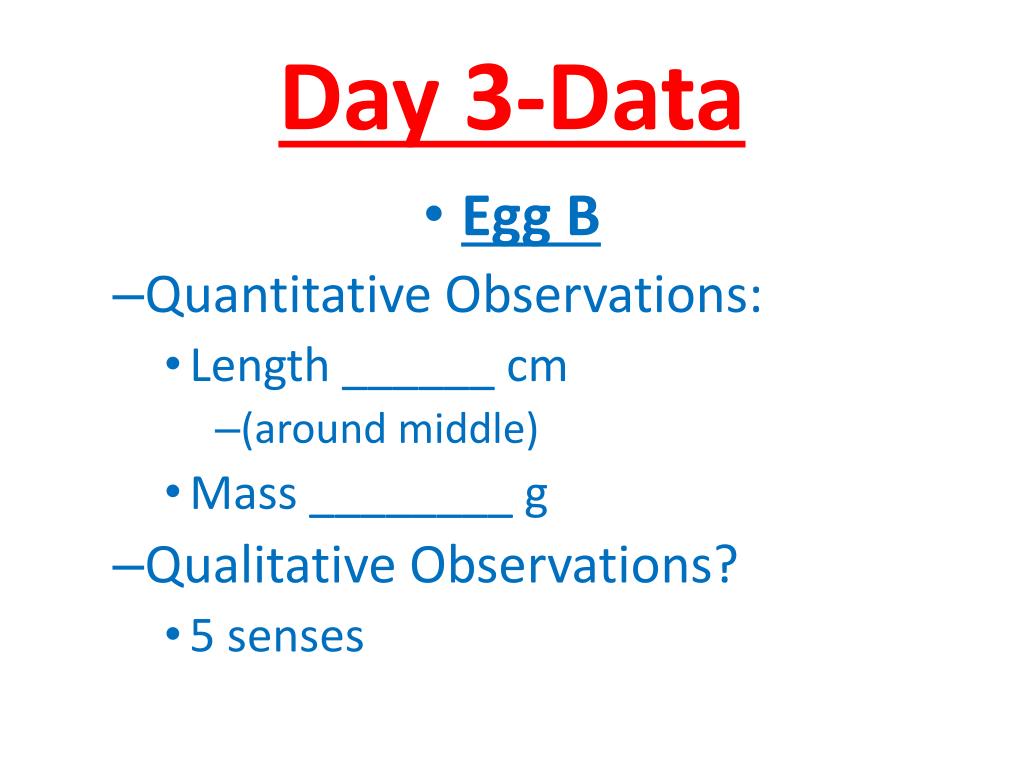 Day 3-Data

• Egg B

–Quantitative Observations:

• Length ______ cm

–(around middle)

• Mass ________ g

–Qualitative Observations?

• 5 senses